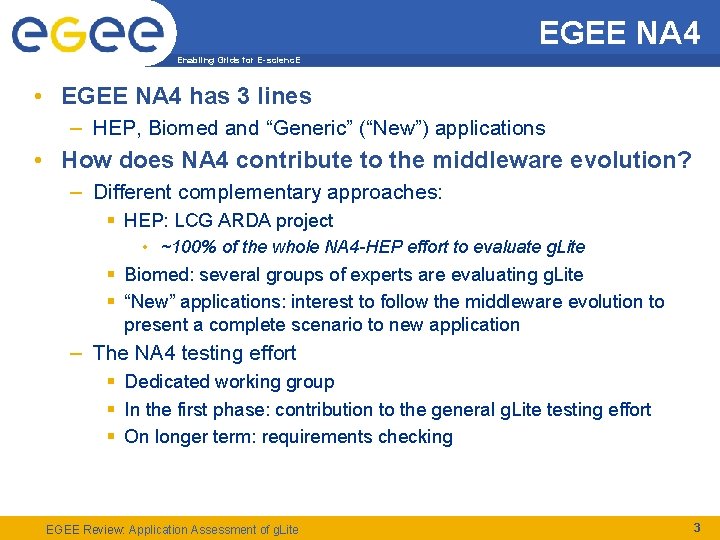 egee

Enabling Grids for E-sciencE

EGEE NA4

• EGEE NA4 has 3 lines
– HEP, Biomed and “Generic” (“New”) applications
• How does NA4 contribute to the middleware evolution?
– Different complementary approaches:
▪ HEP: LCG ARDA project
• ~100% of the whole NA4-HEP effort to evaluate gLite
▪ Biomed: several groups of experts are evaluating gLite
▪ “New” applications: interest to follow the middleware evolution to present a complete scenario to new application
– The NA4 testing effort
▪ Dedicated working group
▪ In the first phase: contribution to the general gLite testing effort
▪ On longer term: requirements checking

EGEE Review: Application Assessment of gLite

3